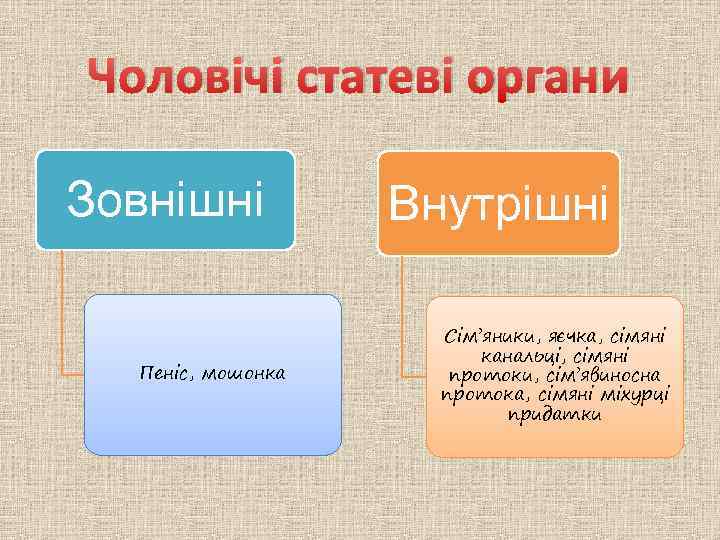 Чоловічі статеві органи

Зовнішні

Пеніс, мошонка

Внутрішні

Сім'яники, яєчка, сімяні канальці, сімяні протоки, сім'явиносна протока, сімяні міхурці придатки